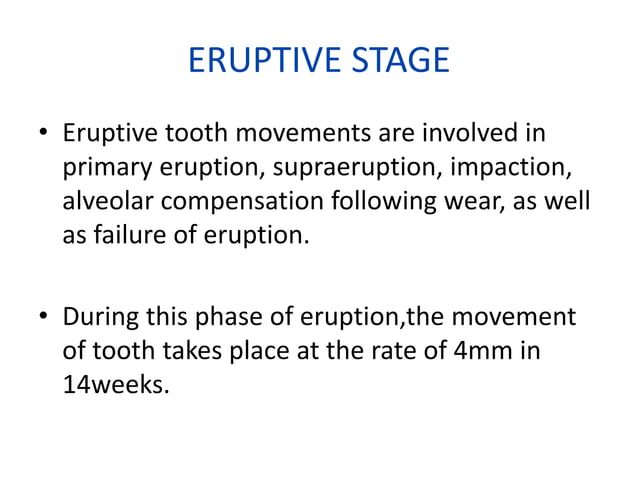 ERUPTIVE STAGE

• Eruptive tooth movements are involved in primary eruption, supraeruption, impaction, alveolar compensation following wear, as well as failure of eruption.

• During this phase of eruption,the movement of tooth takes place at the rate of 4mm in 14weeks.